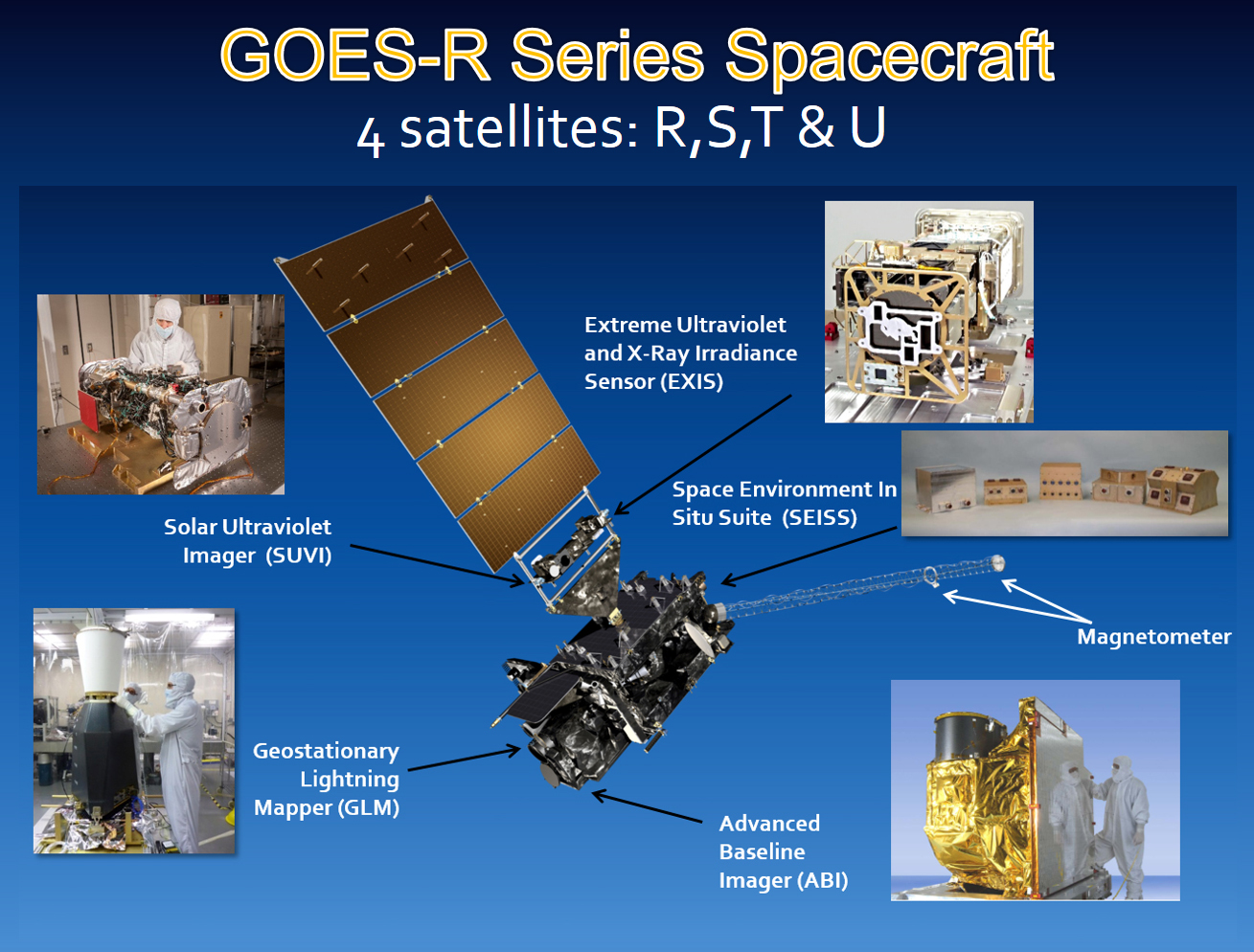 GOES-R Series Spacecraft
4 satellites: R,S,T & U

Extreme Ultraviolet and X-Ray Irradiance Sensor (EXIS)

Space Environment In Situ Suite (SEISS)

Solar Ultraviolet Imager (SUVI)

Magnetometer

Geostationary Lightning Mapper (GLM)

Advanced Baseline Imager (ABI)